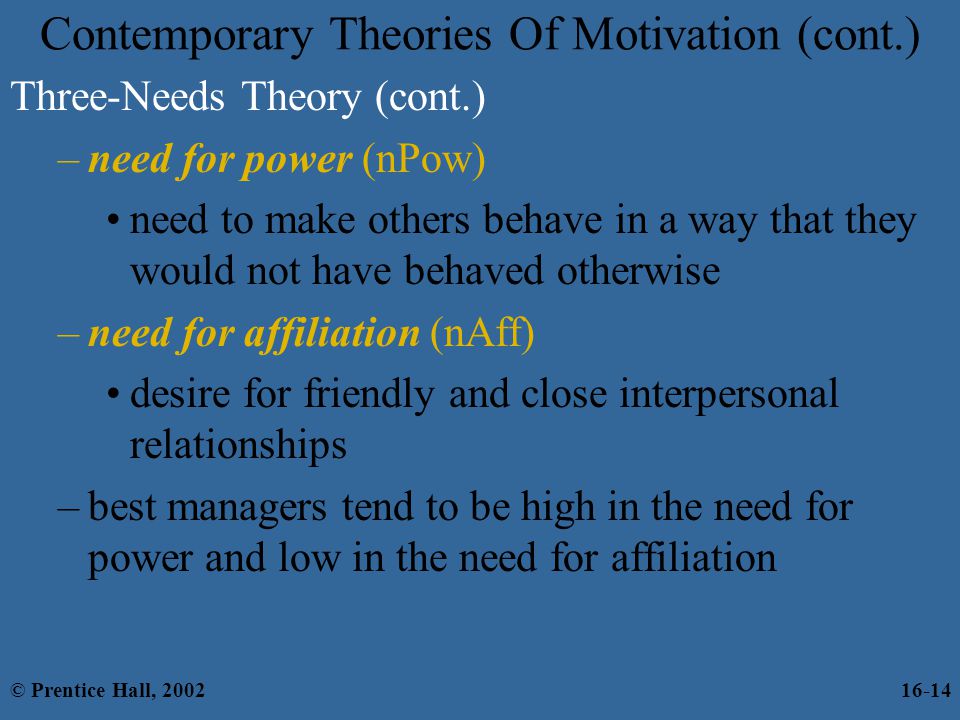 Contemporary Theories Of Motivation (cont.)

Three-Needs Theory (cont.)

– need for power (nPow)

• need to make others behave in a way that they would not have behaved otherwise

– need for affiliation (nAff)

• desire for friendly and close interpersonal relationships

– best managers tend to be high in the need for power and low in the need for affiliation

© Prentice Hall, 2002

16-14